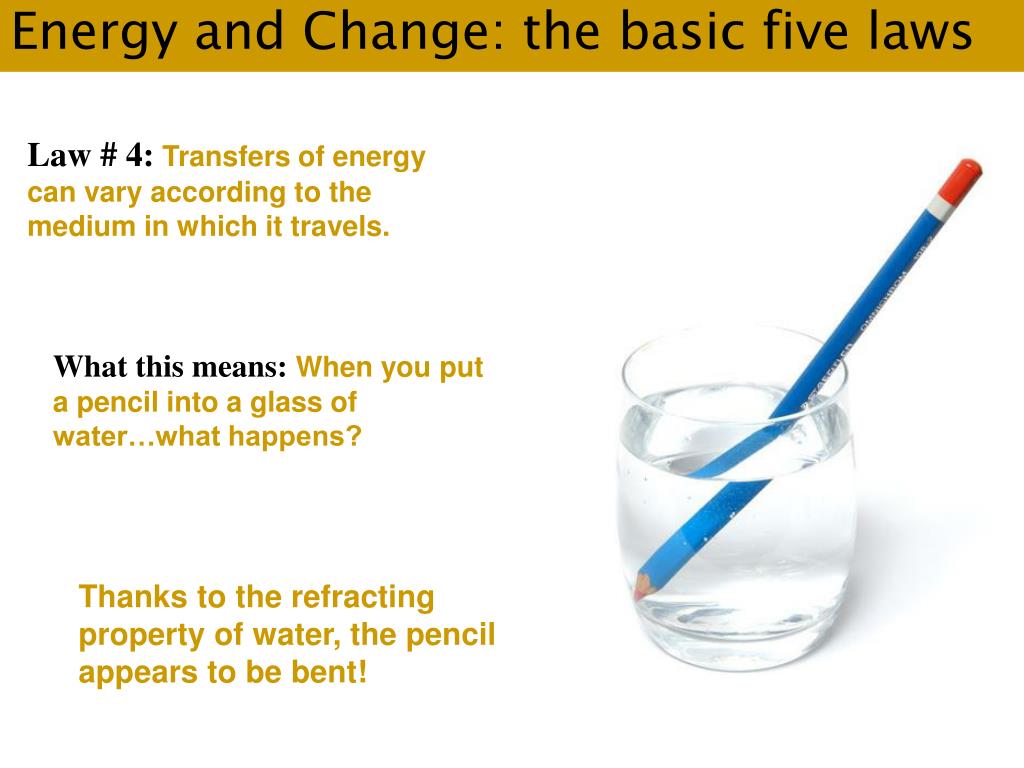 Energy and Change: the basic five laws

Law # 4: Transfers of energy can vary according to the medium in which it travels.

What this means: When you put a pencil into a glass of water…what happens?

Thanks to the refracting property of water, the pencil appears to be bent!